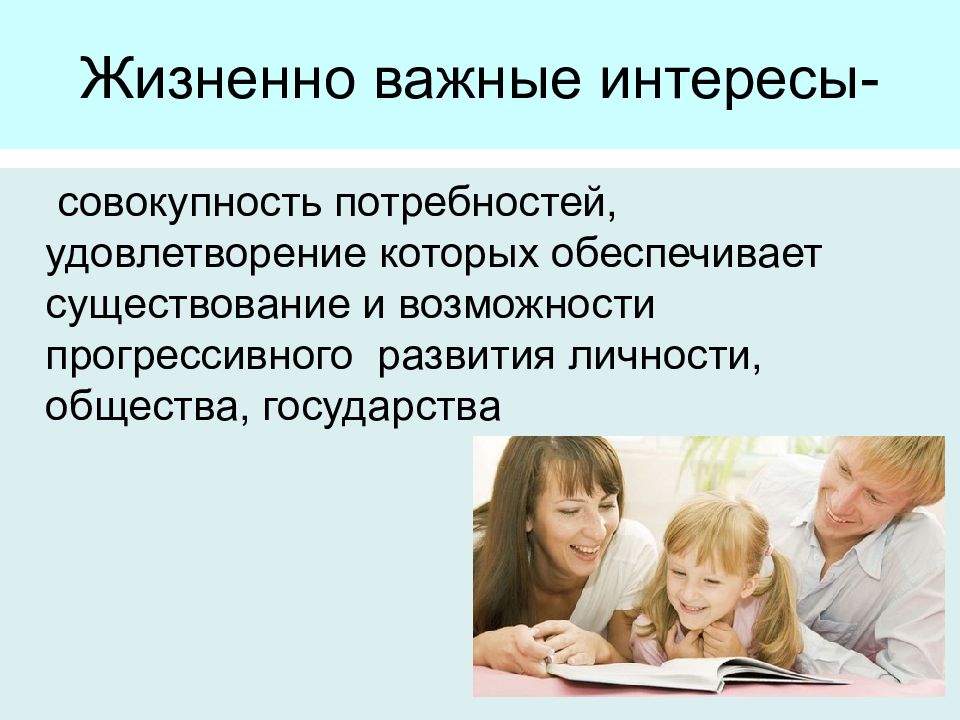 Жизненно важные интересы-

совокупность потребностей, удовлетворение которых обеспечивает существование и возможности прогрессивного развития личности, общества, государства